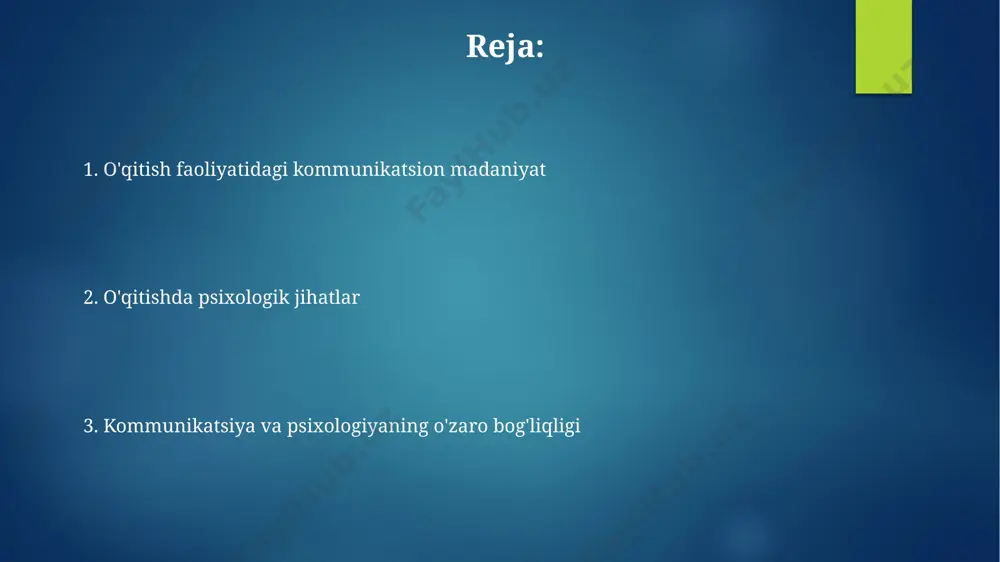 Reja:

1. O'qitish faoliyatidagi kommunikatsion madaniyat

2. O'qitishda psixologik jihatlar

3. Kommunikatsiya va psixologiyaning o'zaro bog'liqligi

FaylHub.uz